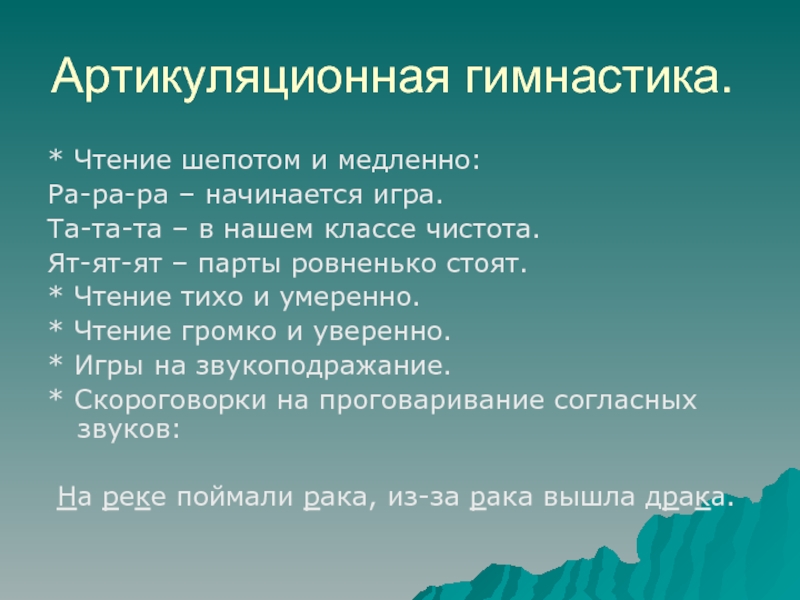 Артикуляционная гимнастика.

* Чтение шепотом и медленно:
Ра-ра-ра – начинается игра.
Та-та-та – в нашем классе чистота.
Ят-ят-ят – парты ровненько стоят.
* Чтение тихо и умеренно.
* Чтение громко и уверенно.
* Игры на звукоподражание.
* Скороговорки на проговаривание согласных звуков:

На реке поймали рака, из-за рака вышла драка.